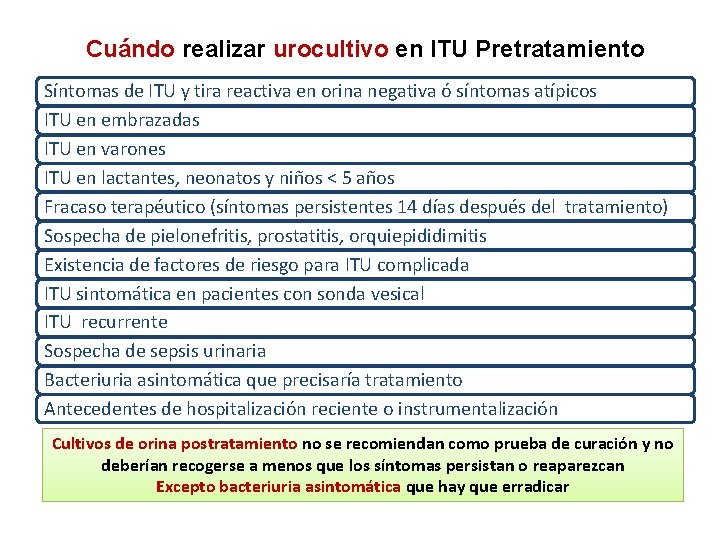 Cuándo realizar urocultivo en ITU Pretratamiento

Síntomas de ITU y tira reactiva en orina negativa ó síntomas atípicos

ITU en embrazadas

ITU en varones

ITU en lactantes, neonatos y niños < 5 años

Fracaso terapéutico (síntomas persistentes 14 días después del tratamiento)

Sospecha de pielonefritis, prostatitis, orquiepididimitis

Existencia de factores de riesgo para ITU complicada

ITU sintomática en pacientes con sonda vesical

ITU recurrente

Sospecha de sepsis urinaria

Bacteriuria asintomática que precisaría tratamiento

Antecedentes de hospitalización reciente o instrumentalización

Cultivos de orina postratamiento no se recomiendan como prueba de curación y no deberían recogerse a menos que los síntomas persistan o reaparezcan
Excepto bacteriuria asintomática que hay que erradicar